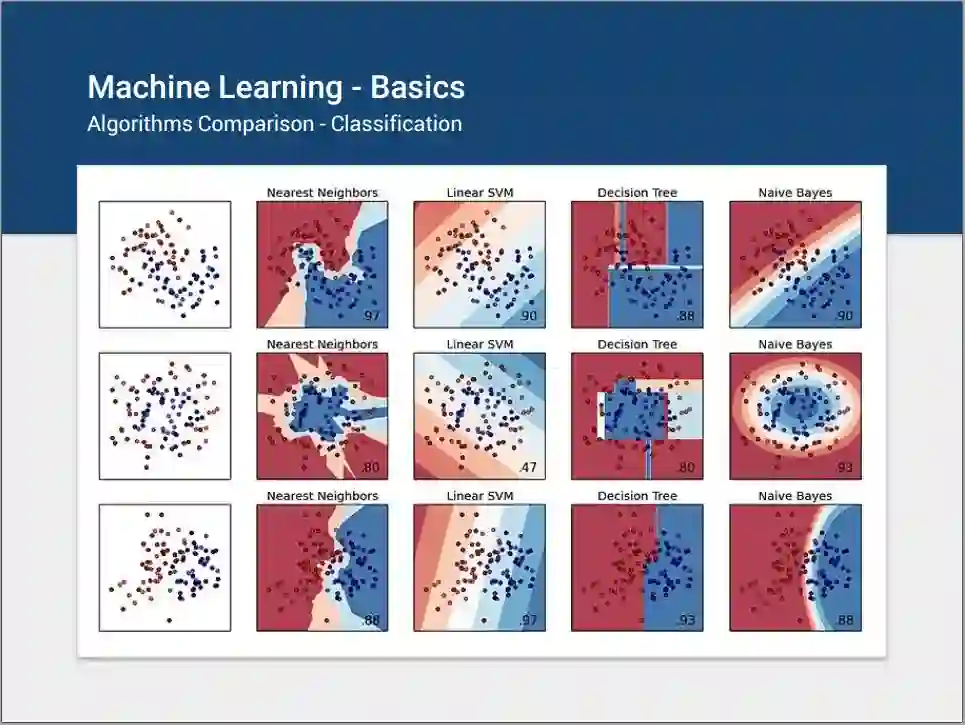 Machine Learning - Basics
Algorithms Comparison - Classification

Nearest Neighbors
.97

Linear SVM
.90

Decision Tree
.88

Naive Bayes
.90

Nearest Neighbors
.80

Linear SVM
.47

Decision Tree
.80

Naive Bayes
.93

Nearest Neighbors
.88

Linear SVM
.97

Decision Tree
.93

Naive Bayes
.88